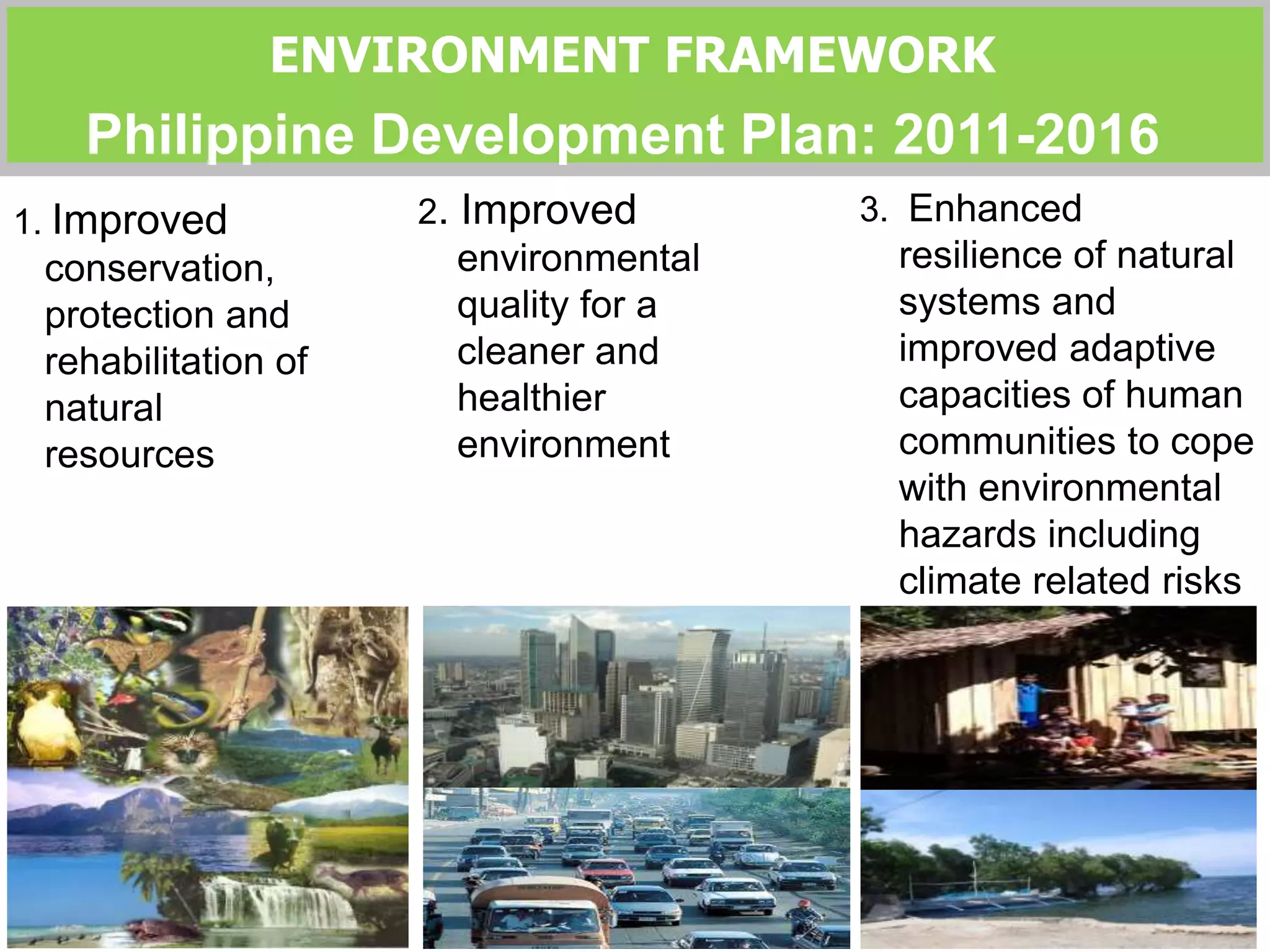 ENVIRONMENT FRAMEWORK

Philippine Development Plan: 2011-2016

1. Improved conservation, protection and rehabilitation of natural resources

2. Improved environmental quality for a cleaner and healthier environment

3. Enhanced resilience of natural systems and improved adaptive capacities of human communities to cope with environmental hazards including climate related risks